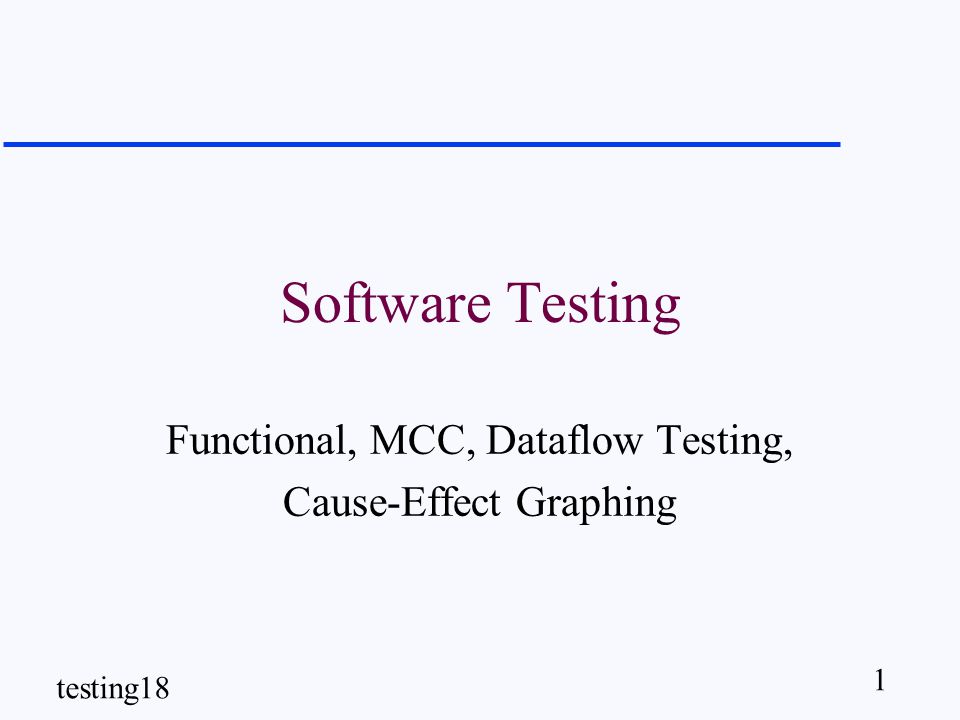 Software Testing

Functional, MCC, Dataflow Testing, Cause-Effect Graphing

testing18

1